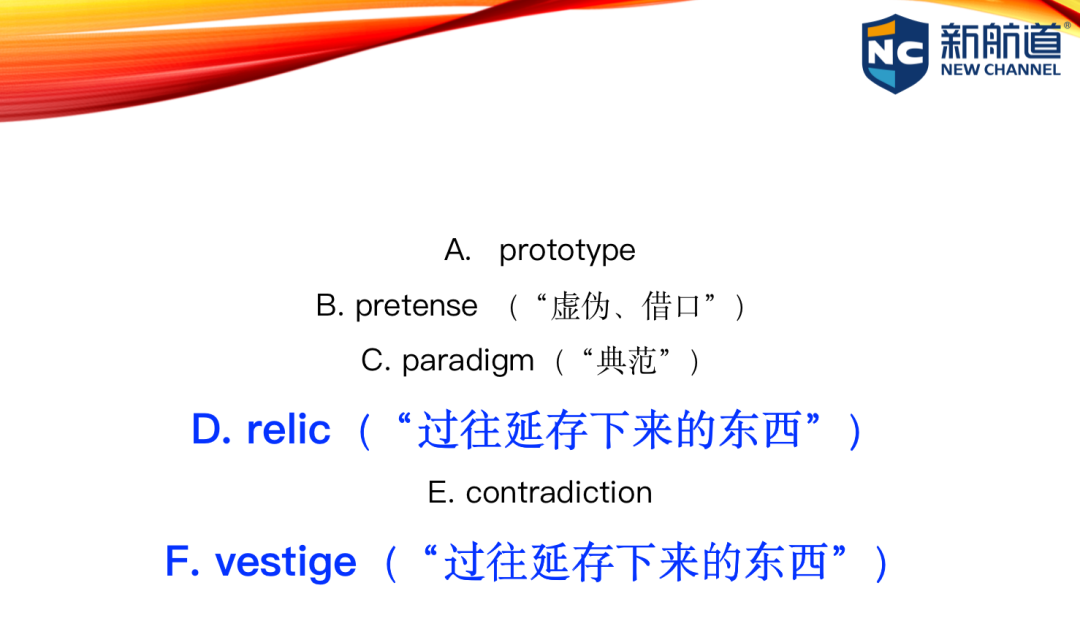 NC 新航道®
NEW CHANNEL

A. prototype

B. pretense （“虚伪、借口”）

C. paradigm（“典范”）

D. relic（“过往延存下来的东西”）

E. contradiction

F. vestige（“过往延存下来的东西”）